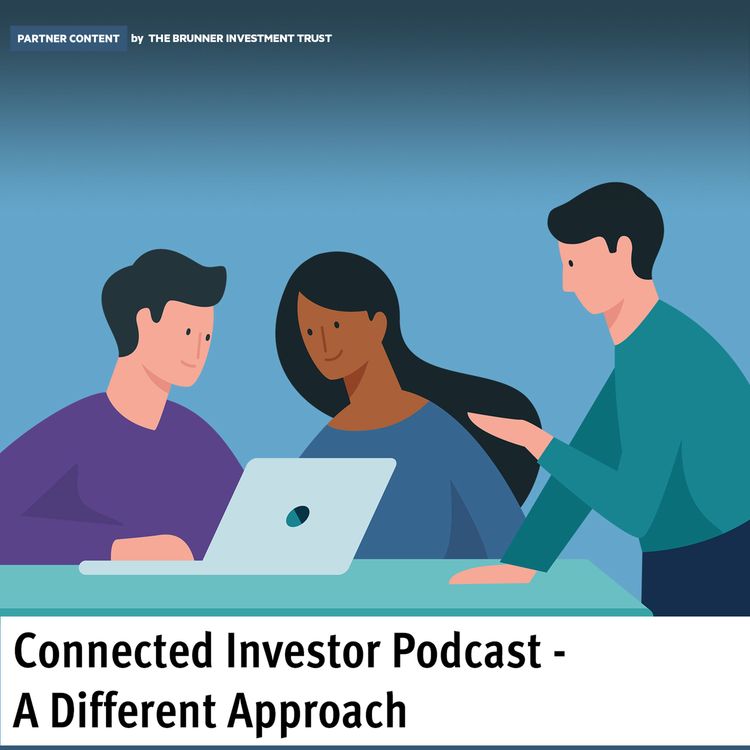 PARTNER CONTENT by THE BRUNNER INVESTMENT TRUST

Connected Investor Podcast - A Different Approach